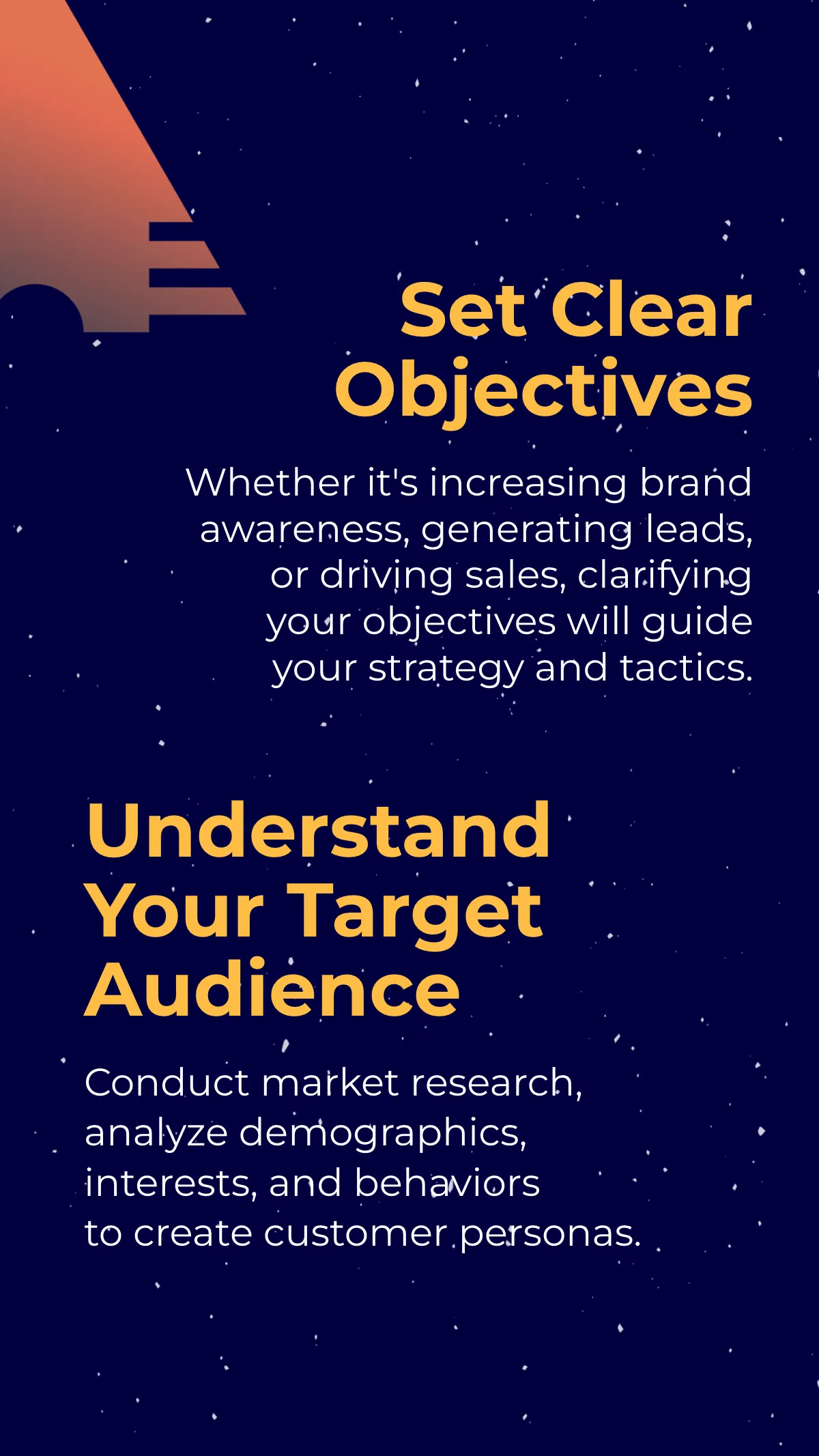 Set Clear Objectives

Whether it's increasing brand awareness, generating leads, or driving sales, clarifying your objectives will guide your strategy and tactics.

Understand Your Target Audience

Conduct market research, analyze demographics, interests, and behaviors to create customer personas.